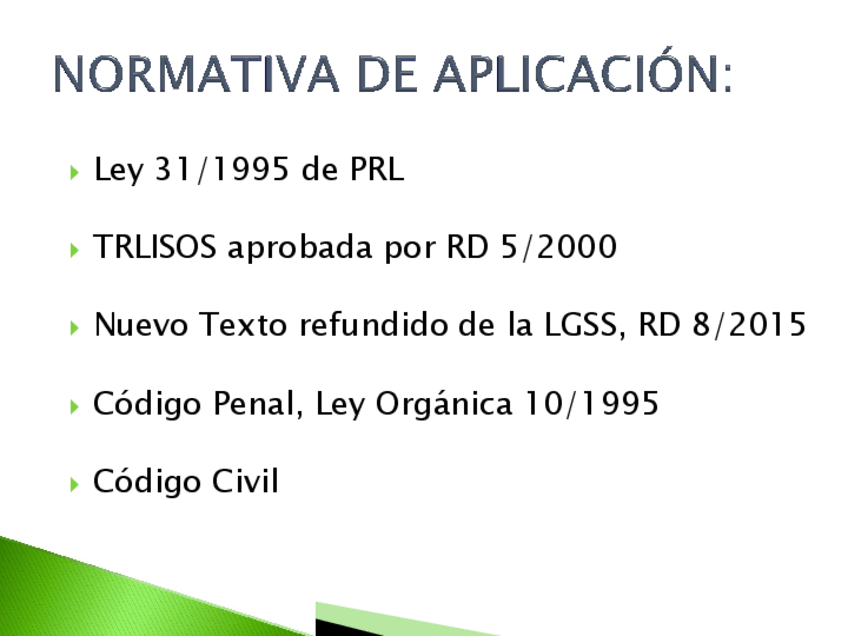 NORMATIVA DE APLICACIÓN:

Ley 31/1995 de PRL

TRLISOS aprobada por RD 5/2000

Nuevo Texto refundido de la LGSS, RD 8/2015

Código Penal, Ley Orgánica 10/1995

Código Civil